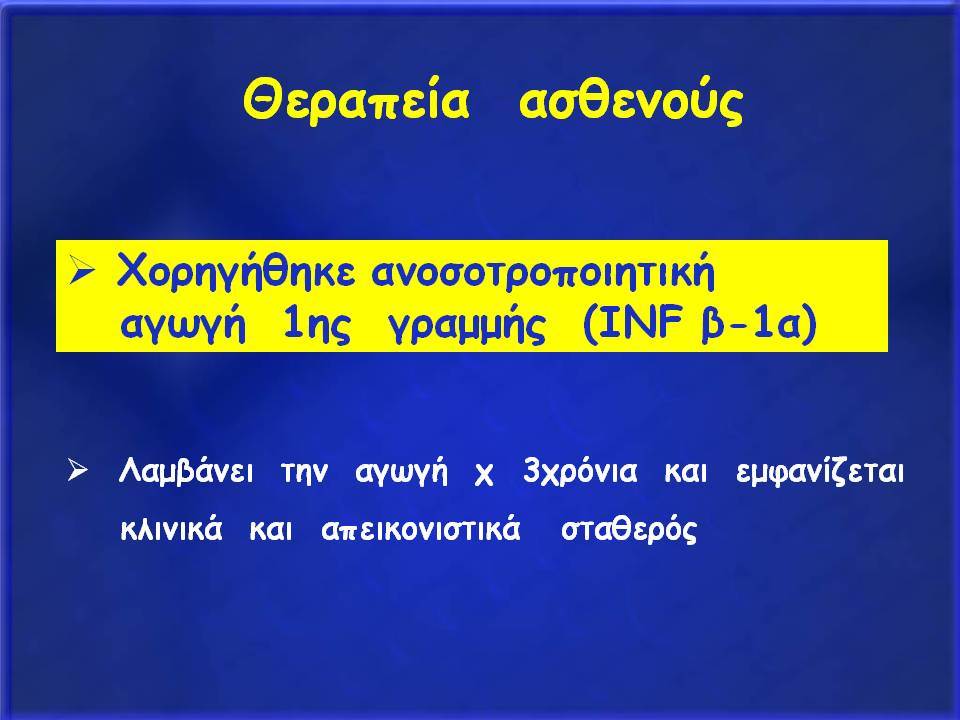 Θεραπεία ασθενούς

➢ Χορηγήθηκε ανοσοτροποιητική αγωγή 1ης γραμμής (INF β-1α)

➢ Λαμβάνει την αγωγή χ 3χρόνια και εμφανίζεται κλινικά και απεικονιστικά σταθερός